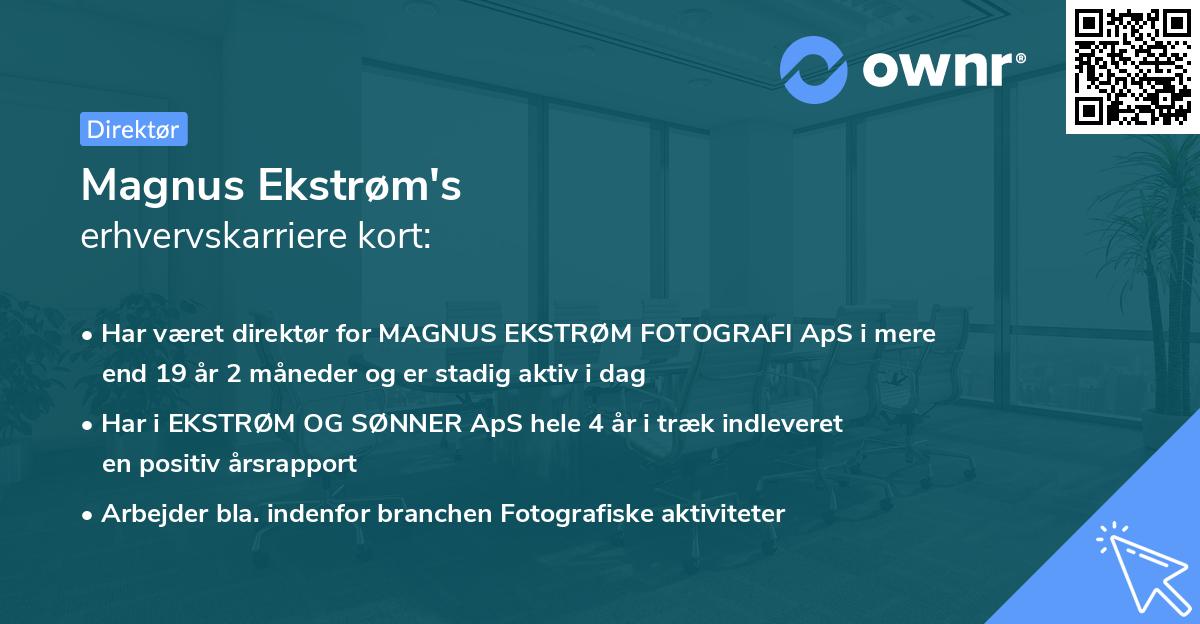 ownr®

Direktør

Magnus Ekstrøm's
erhvervskarriere kort:

• Har været direktør for MAGNUS EKSTRØM FOTOGRAFI ApS i mere end 19 år 2 måneder og er stadig aktiv i dag

• Har i EKSTRØM OG SØNNER ApS hele 4 år i træk indleveret en positiv årsrapport

• Arbejder bla. indenfor branchen Fotografiske aktiviteter